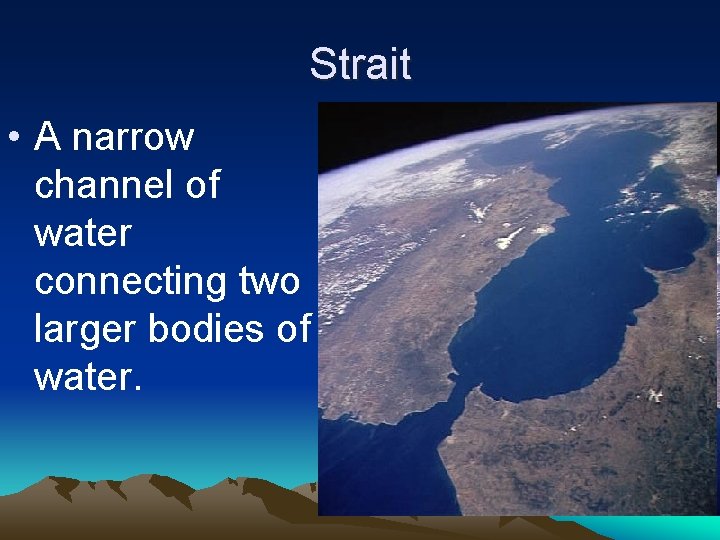 Strait

• A narrow channel of water connecting two larger bodies of water.